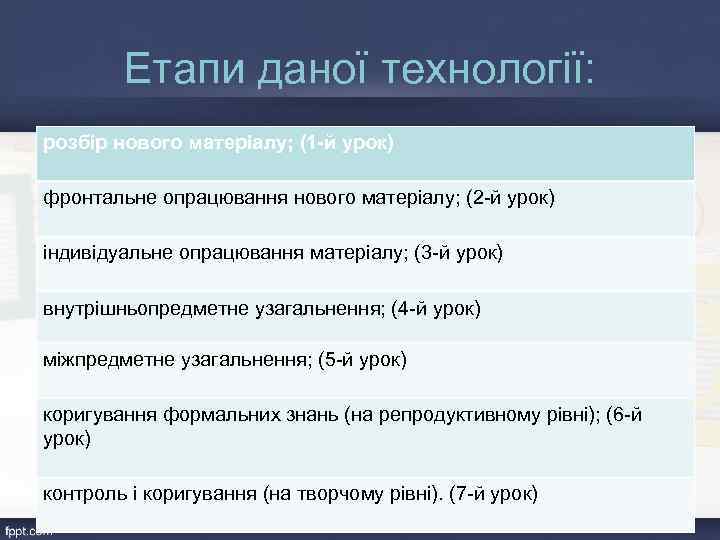 Етапи даної технології:

| розбір нового матеріалу; (1-й урок) |
|---|
| фронтальне опрацювання нового матеріалу; (2-й урок) |
| індивідуальне опрацювання матеріалу; (3-й урок) |
| внутрішньопредметне узагальнення; (4-й урок) |
| міжпредметне узагальнення; (5-й урок) |
| коригування формальних знань (на репродуктивному рівні); (6-й урок) |
| контроль і коригування (на творчому рівні). (7-й урок) |

fppt.com